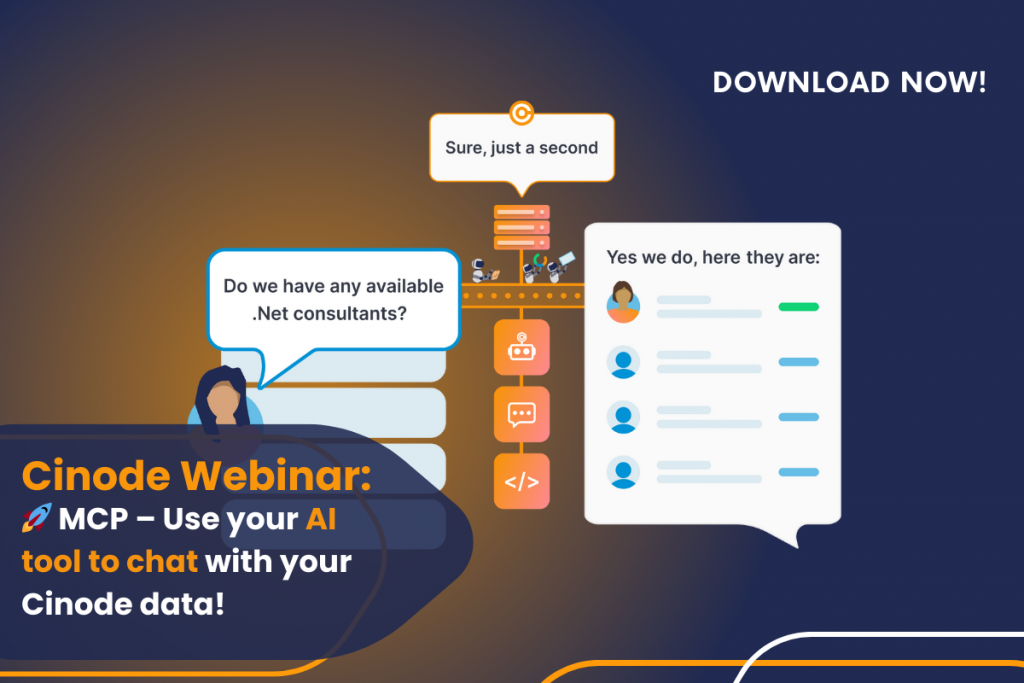 DOWNLOAD NOW!

Sure, just a second

Do we have any available .Net consultants?

Yes we do, here they are:

</>

Cinode Webinar:
🚀 MCP – Use your AI tool to chat with your Cinode data!